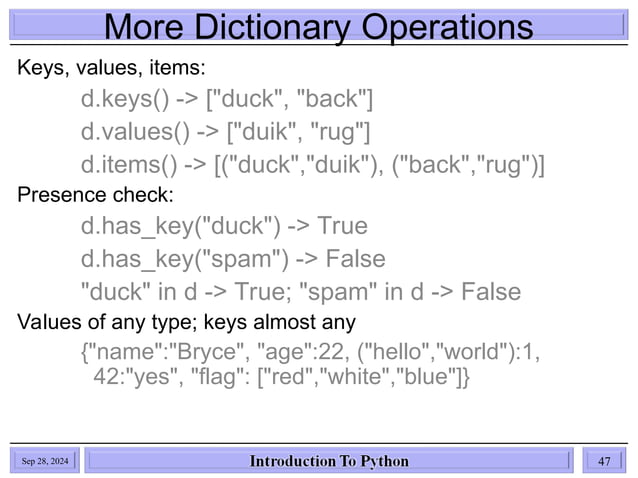 More Dictionary Operations

Keys, values, items:

d.keys() -> ["duck", "back"]

d.values() -> ["duik", "rug"]

d.items() -> [("duck","duik"), ("back","rug")]

Presence check:

d.has_key("duck") -> True

d.has_key("spam") -> False

"duck" in d -> True; "spam" in d -> False

Values of any type; keys almost any

{"name":"Bryce", "age":22, ("hello","world"):1, 42:"yes", "flag": ["red","white","blue"]}

Sep 28, 2024

Introduction To Python

47